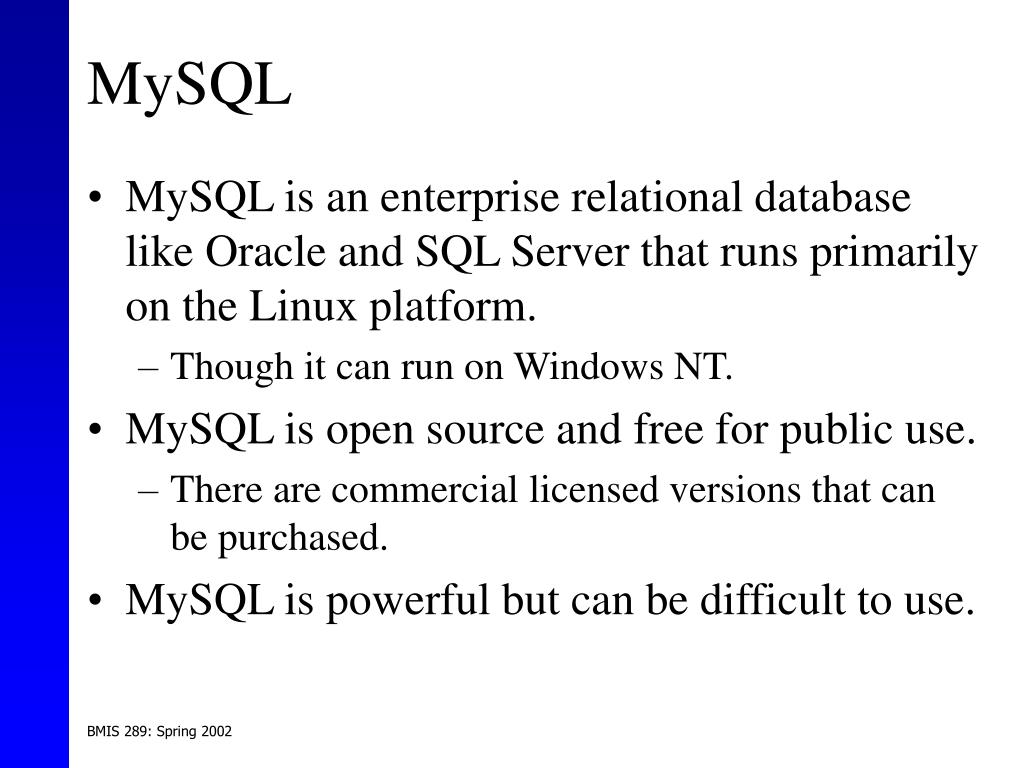 MySQL

• MySQL is an enterprise relational database like Oracle and SQL Server that runs primarily on the Linux platform.
  – Though it can run on Windows NT.
• MySQL is open source and free for public use.
  – There are commercial licensed versions that can be purchased.
• MySQL is powerful but can be difficult to use.

BMIS 289: Spring 2002